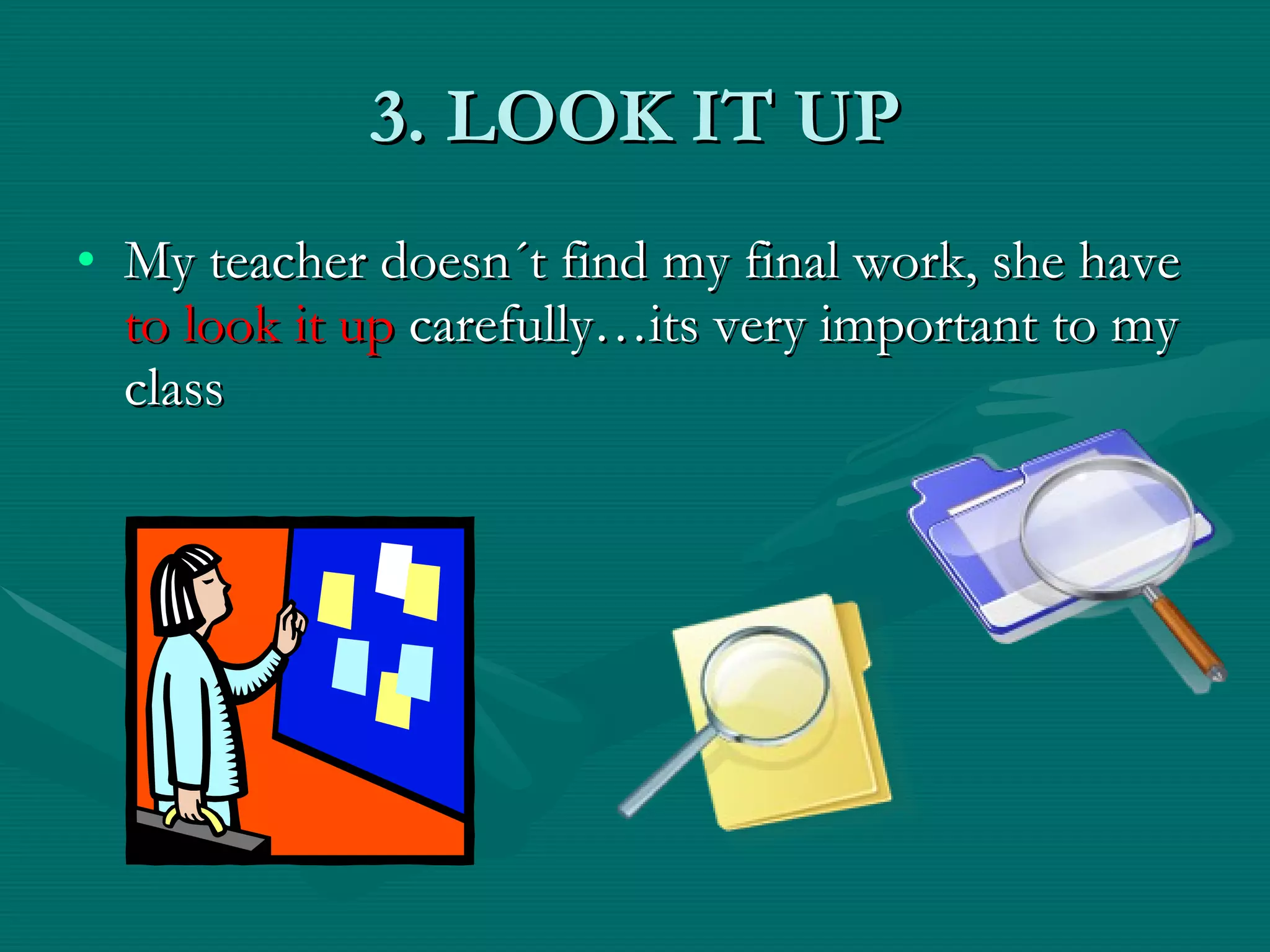 3. LOOK IT UP

• My teacher doesn´t find my final work, she have to look it up carefully…its very important to my class